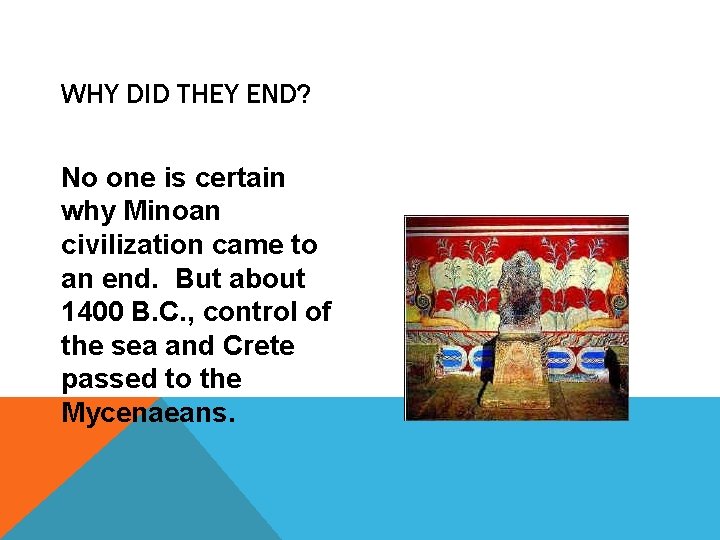 WHY DID THEY END?

No one is certain why Minoan civilization came to an end.  But about 1400 B.C., control of the sea and Crete passed to the Mycenaeans.